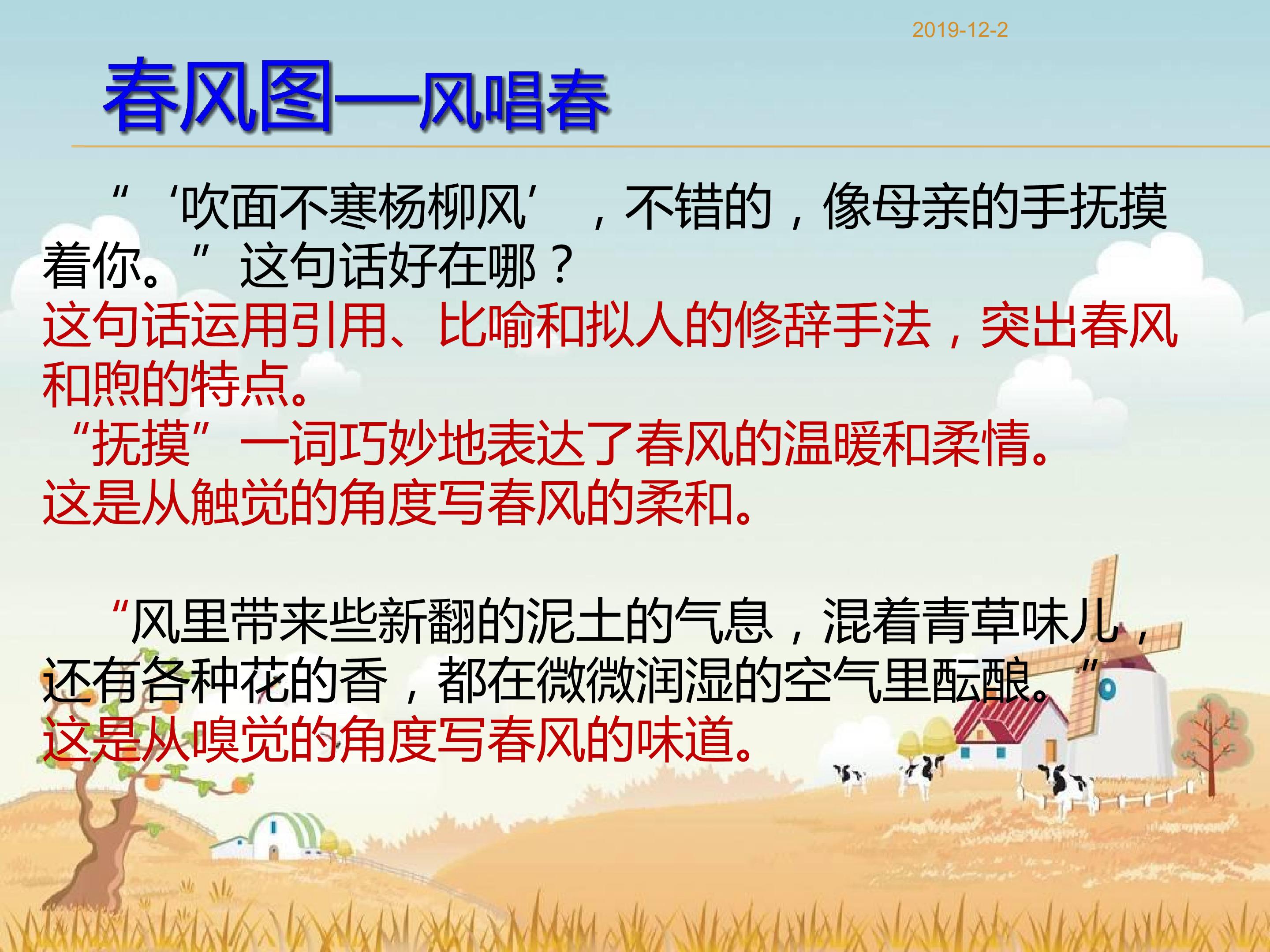 2019-12-2

春风图—风唱春

“‘吹面不寒杨柳风’，不错的，像母亲的手抚摸着你。”这句话好在哪？

这句话运用引用、比喻和拟人的修辞手法，突出春风和煦的特点。

“抚摸”一词巧妙地表达了春风的温暖和柔情。

这是从触觉的角度写春风的柔和。

“风里带来些新翻的泥土的气息，混着青草味儿，还有各种花的香，都在微微润湿的空气里酝酿。”

这是从嗅觉的角度写春风的味道。